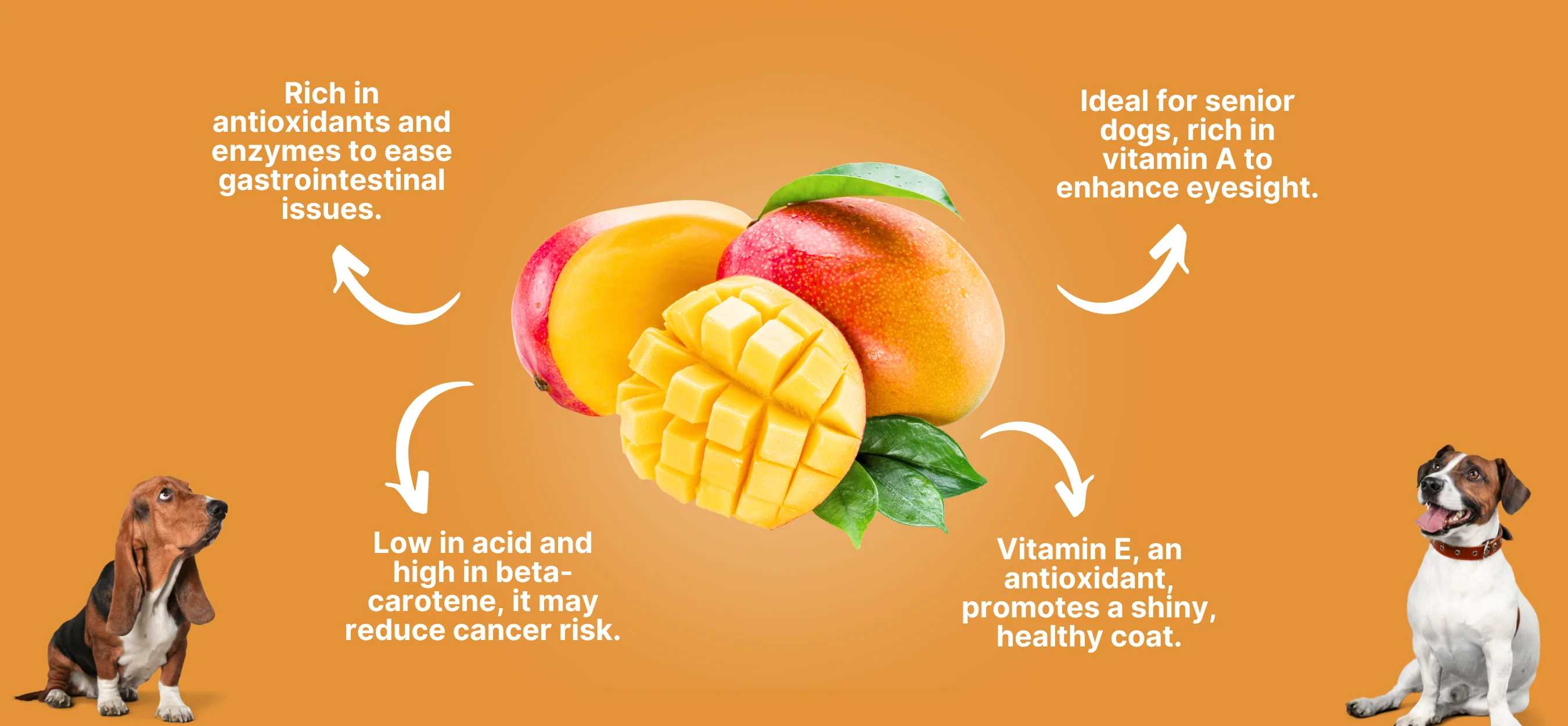 Rich in antioxidants and enzymes to ease gastrointestinal issues.

Ideal for senior dogs, rich in vitamin A to enhance eyesight.

Low in acid and high in beta-carotene, it may reduce cancer risk.

Vitamin E, an antioxidant, promotes a shiny, healthy coat.